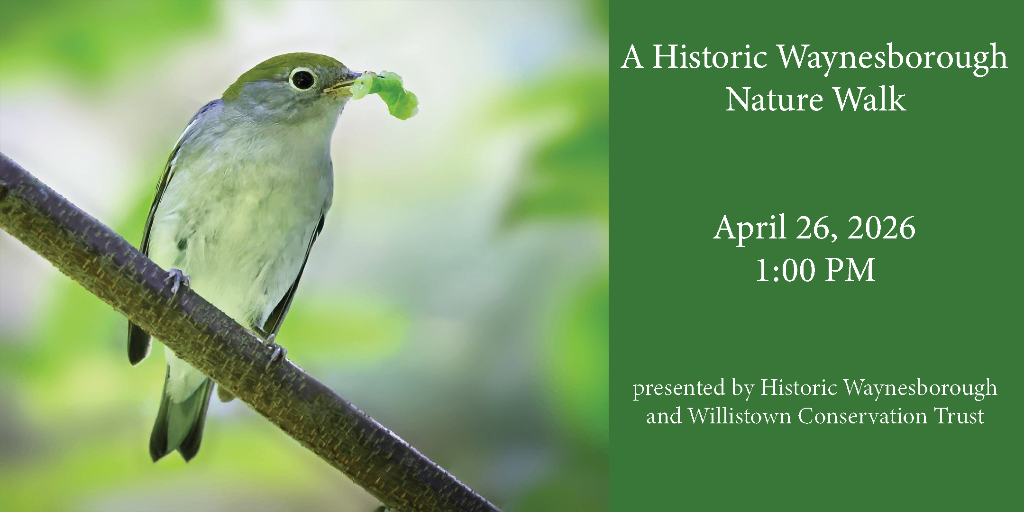 A Historic Waynesborough Nature Walk

April 26, 2026
1:00 PM

presented by Historic Waynesborough and Willistown Conservation Trust